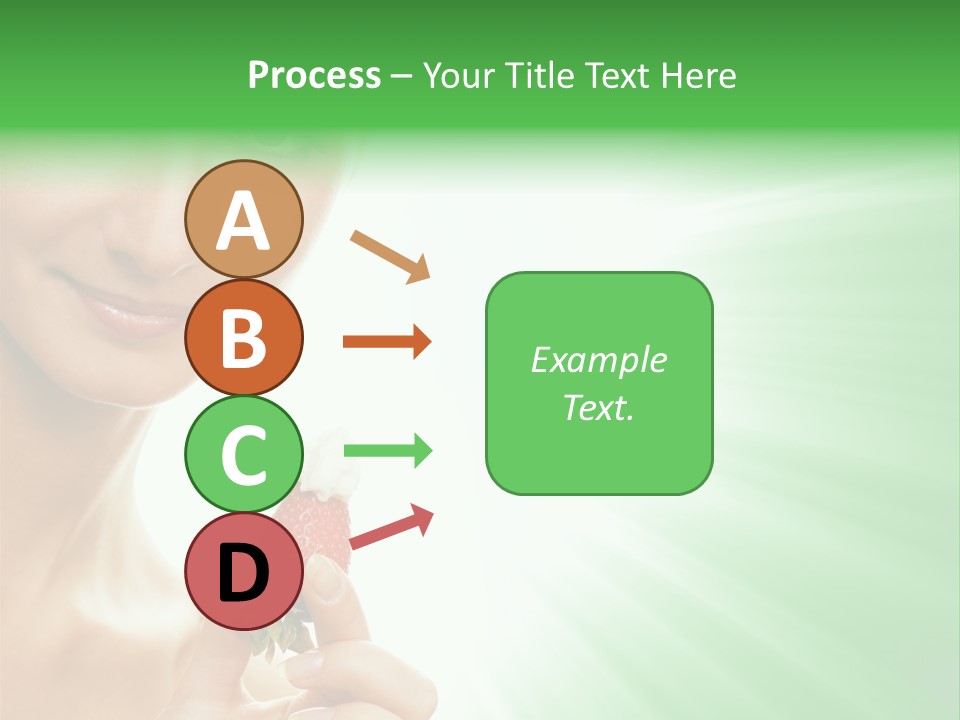 Process – Your Title Text Here

A

B

C

D

Example Text.